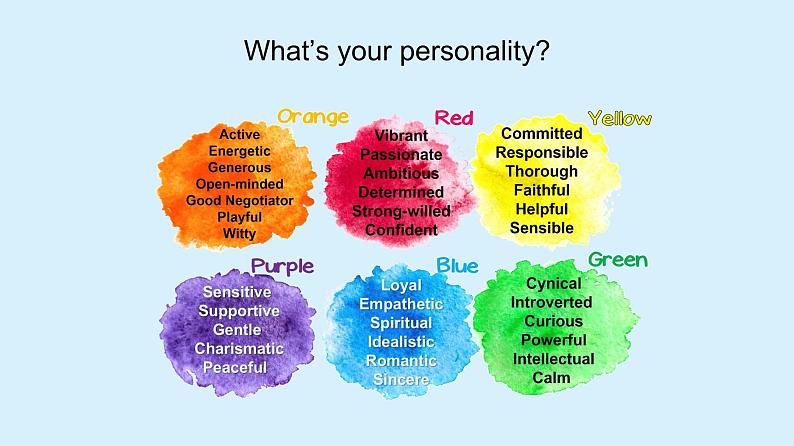 What's your personality?

Orange
Active
Energetic
Generous
Open-minded
Good Negotiator
Playful
Witty

Red
Vibrant
Passionate
Ambitious
Determined
Strong-willed
Confident

Yellow
Committed
Responsible
Thorough
Faithful
Helpful
Sensible

Purple
Sensitive
Supportive
Gentle
Charismatic
Peaceful

Blue
Loyal
Empathetic
Spiritual
Idealistic
Romantic
Sincere

Green
Cynical
Introverted
Curious
Powerful
Intellectual
Calm